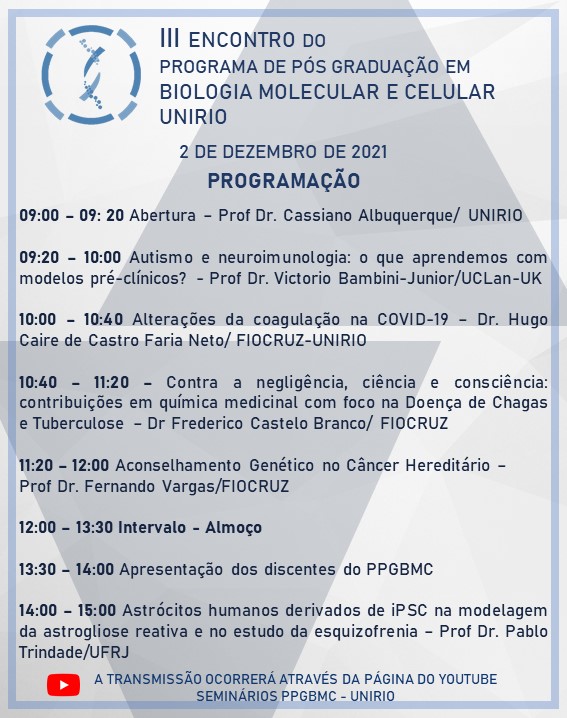 III ENCONTRO DO
PROGRAMA DE PÓS GRADUAÇÃO EM
BIOLOGIA MOLECULAR E CELULAR
UNIRIO

2 DE DEZEMBRO DE 2021

PROGRAMAÇÃO

09:00 – 09: 20 Abertura – Prof Dr. Cassiano Albuquerque/ UNIRIO

09:20 – 10:00 Autismo e neuroimunologia: o que aprendemos com modelos pré-clínicos? - Prof Dr. Victorio Bambini-Junior/UCLan-UK

10:00 – 10:40 Alterações da coagulação na COVID-19 – Dr. Hugo Caire de Castro Faria Neto/ FIOCRUZ-UNIRIO

10:40 – 11:20 – Contra a negligência, ciência e consciência: contribuições em química medicinal com foco na Doença de Chagas e Tuberculose – Dr Frederico Castelo Branco/ FIOCRUZ

11:20 – 12:00 Aconselhamento Genético no Câncer Hereditário – Prof Dr. Fernando Vargas/FIOCRUZ

12:00 – 13:30 Intervalo - Almoço

13:30 – 14:00 Apresentação dos discentes do PPGBMC

14:00 – 15:00 Astrócitos humanos derivados de iPSC na modelagem da astrogliose reativa e no estudo da esquizofrenia – Prof Dr. Pablo Trindade/UFRJ

A TRANSMISSÃO OCORRERÁ ATRAVÉS DA PÁGINA DO YOUTUBE
SEMINÁRIOS PPGBMC - UNIRIO